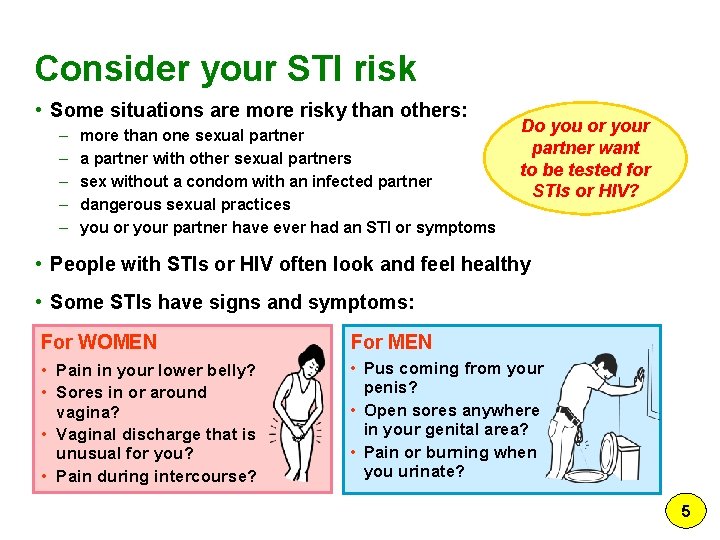 Consider your STI risk

• Some situations are more risky than others:
– more than one sexual partner
– a partner with other sexual partners
– sex without a condom with an infected partner
– dangerous sexual practices
– you or your partner have ever had an STI or symptoms

Do you or your partner want to be tested for STIs or HIV?

• People with STIs or HIV often look and feel healthy

• Some STIs have signs and symptoms:

For WOMEN
• Pain in your lower belly?
• Sores in or around vagina?
• Vaginal discharge that is unusual for you?
• Pain during intercourse?

For MEN
• Pus coming from your penis?
• Open sores anywhere in your genital area?
• Pain or burning when you urinate?

5